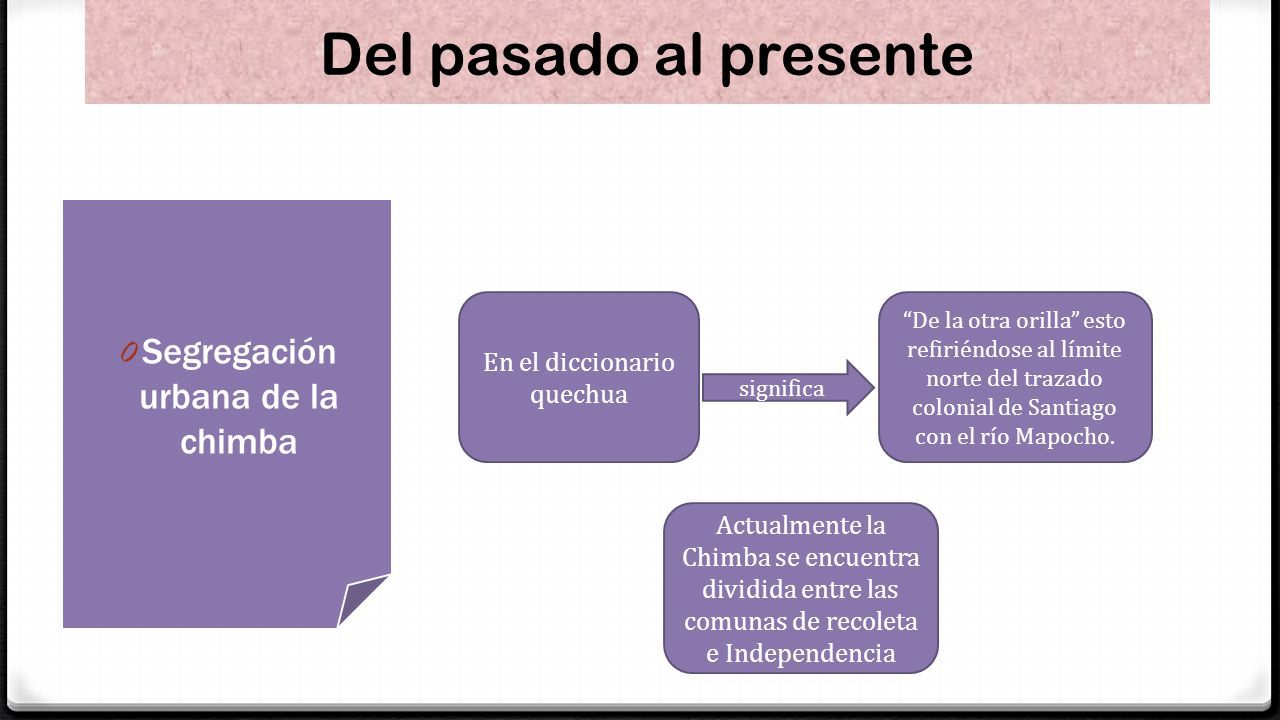 Del pasado al presente

0 Segregación urbana de la chimba

En el diccionario quechua

significa

"De la otra orilla" esto refiriéndose al límite norte del trazado colonial de Santiago con el río Mapocho.

Actualmente la Chimba se encuentra dividida entre las comunas de recoleta e Independencia